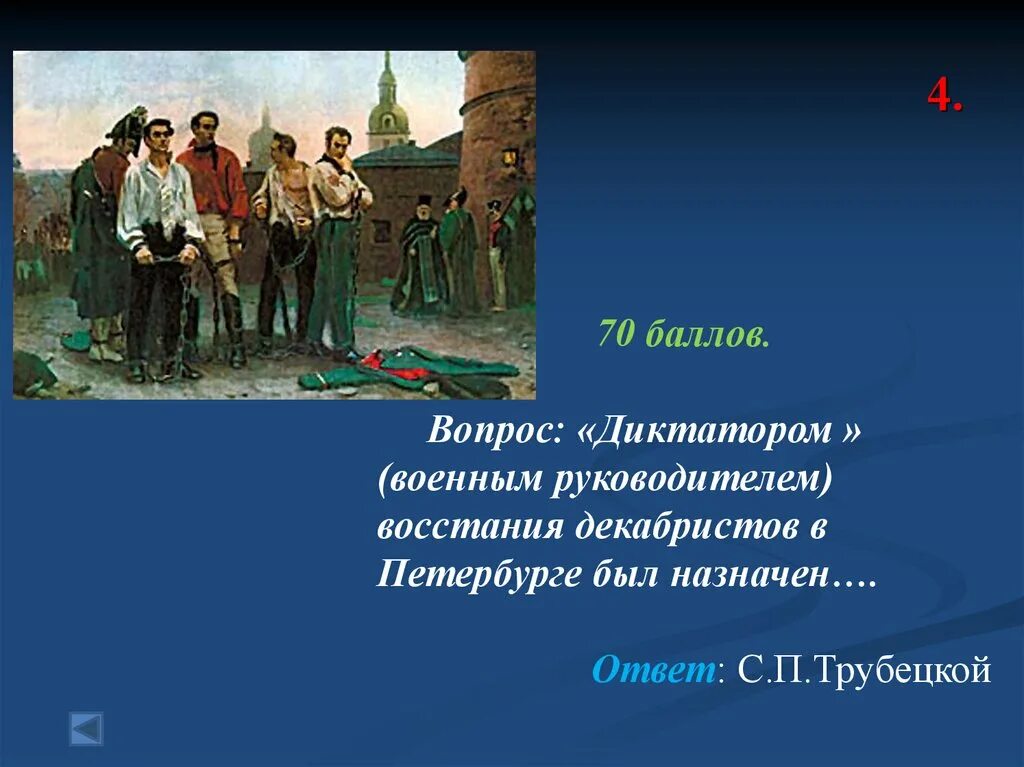 4.

70 баллов.

Вопрос: «Диктатором » (военным руководителем) восстания декабристов в Петербурге был назначен….

Ответ: С.П.Трубецкой